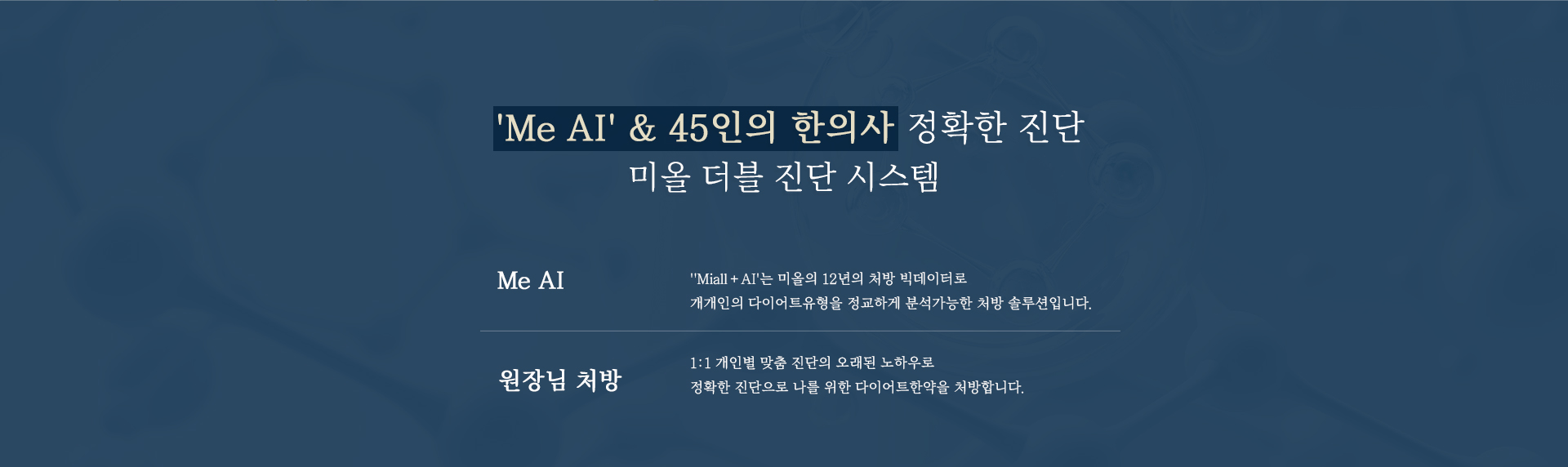 'Me AI' & 45인의 한의사 정확한 진단
미올 더블 진단 시스템

Me AI

''Miall + AI'는 미올의 12년의 처방 빅데이터로
개개인의 다이어트유형을 정교하게 분석가능한 처방 솔루션입니다.

원장님 처방

1:1 개인별 맞춤 진단의 오래된 노하우로
정확한 진단으로 나를 위한 다이어트한약을 처방합니다.